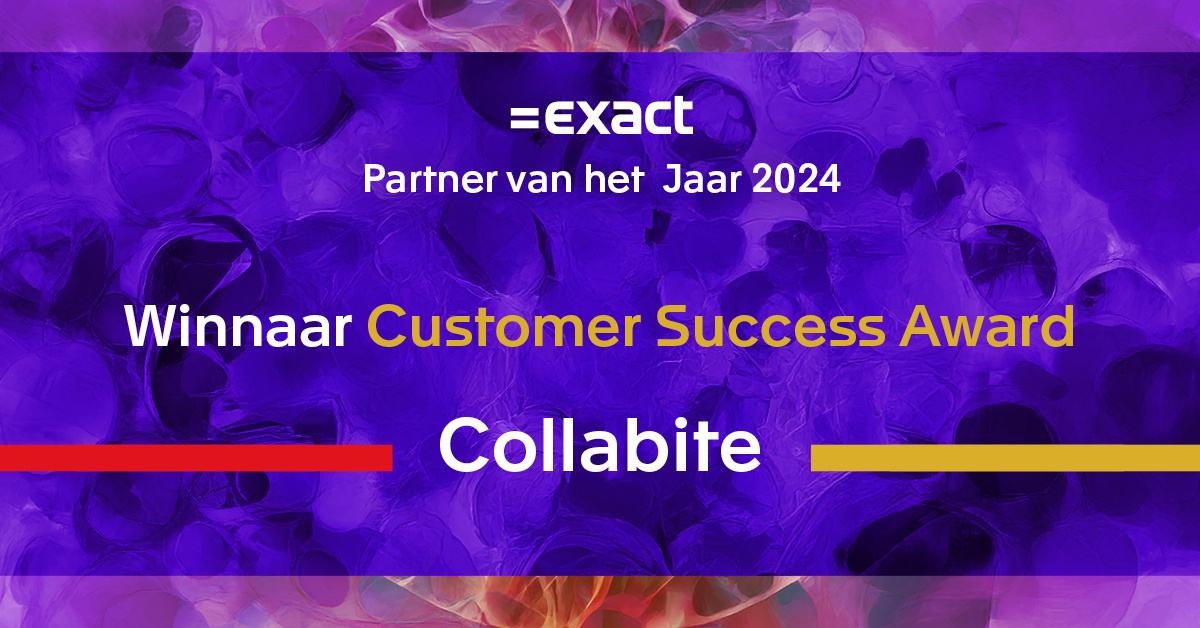 =exact

Partner van het Jaar 2024

Winnaar Customer Success Award

Collabite